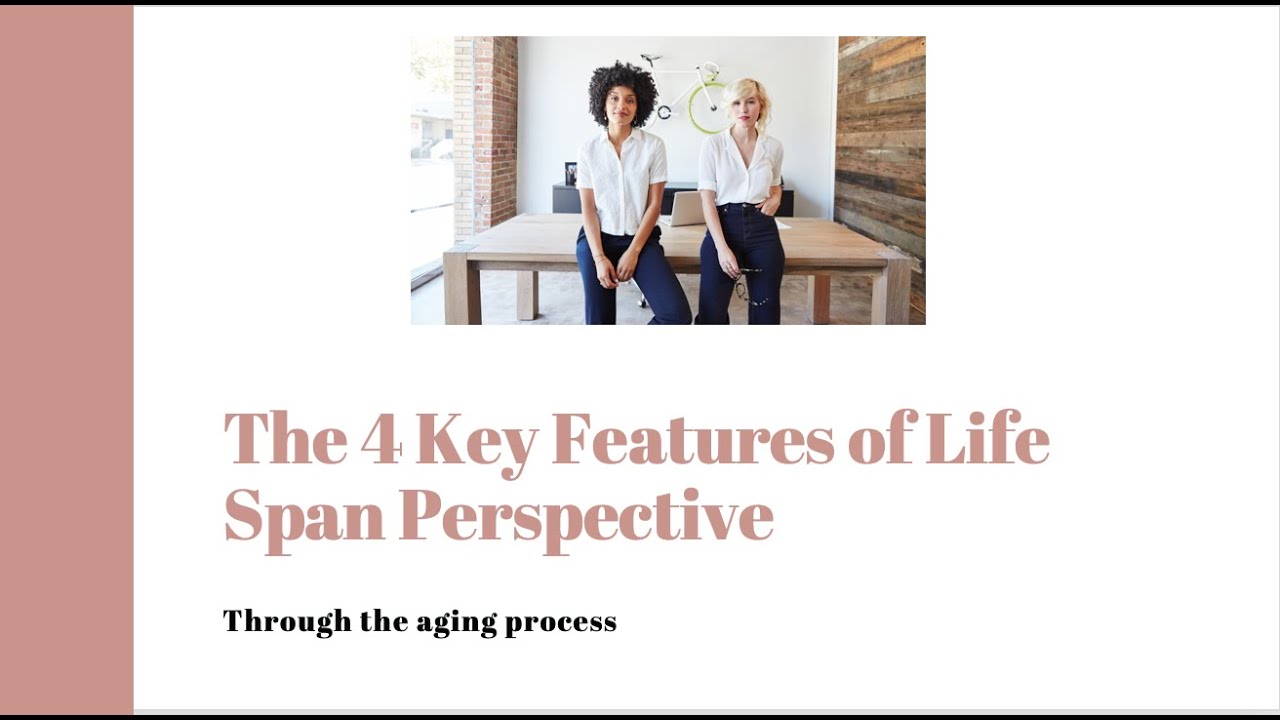 The 4 Key Features of Life Span Perspective

Through the aging process